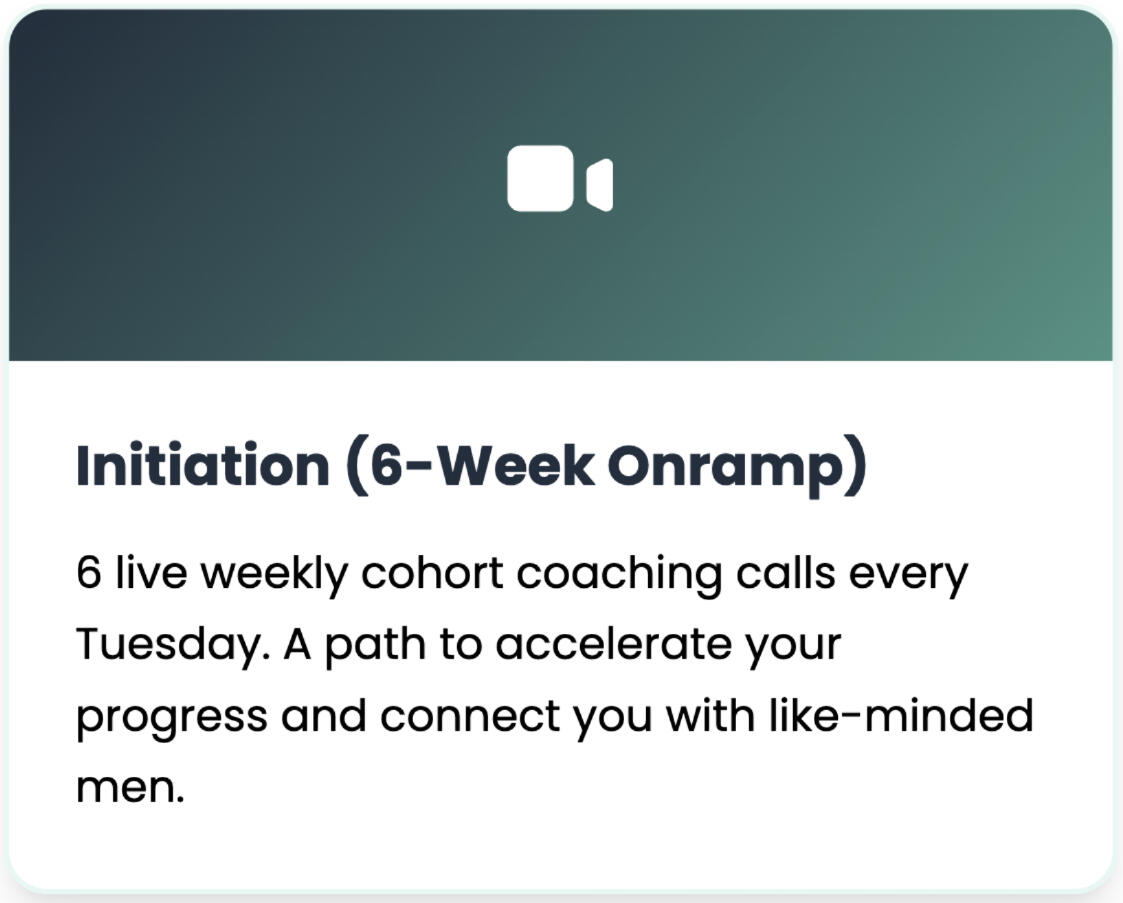 Initiation (6-Week Onramp)

6 live weekly cohort coaching calls every Tuesday. A path to accelerate your progress and connect you with like-minded men.